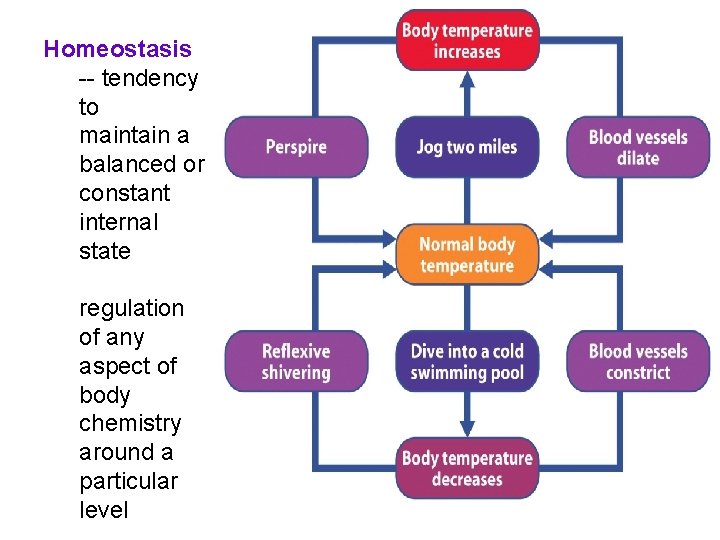 Homeostasis
-- tendency to maintain a balanced or constant internal state

regulation of any aspect of body chemistry around a particular level

Body temperature increases

Perspire

Jog two miles

Blood vessels dilate

Normal body temperature

Reflexive shivering

Dive into a cold swimming pool

Blood vessels constrict

Body temperature decreases